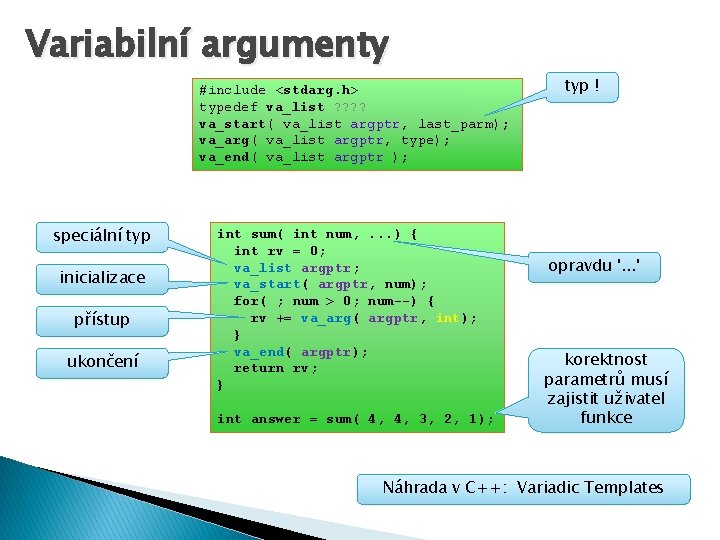 Variabilní argumenty

#include <stdarg.h>
typedef va_list ????
va_start( va_list argptr, last_parm);
va_arg( va_list argptr, type);
va_end( va_list argptr );

typ !

speciální typ

inicializace

přístup

ukončení

int sum( int num, ...) {
  int rv = 0;
  va_list argptr;
  va_start( argptr, num);
  for( ; num > 0; num--) {
    rv += va_arg( argptr, int);
  }
  va_end( argptr);
  return rv;
}

int answer = sum( 4, 4, 3, 2, 1);

opravdu '...'

korektnost parametrů musí zajistit uživatel funkce

Náhrada v C++: Variadic Templates